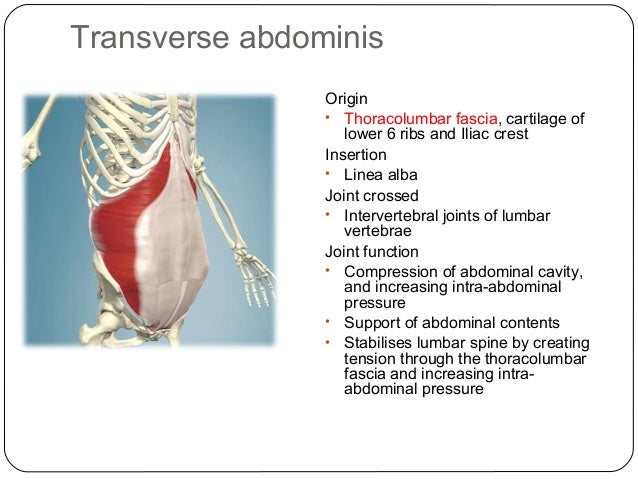 Transverse abdominis

Origin
• Thoracolumbar fascia, cartilage of lower 6 ribs and Iliac crest

Insertion
• Linea alba

Joint crossed
• Intervertebral joints of lumbar vertebrae

Joint function
• Compression of abdominal cavity, and increasing intra-abdominal pressure
• Support of abdominal contents
• Stabilises lumbar spine by creating tension through the thoracolumbar fascia and increasing intra-abdominal pressure